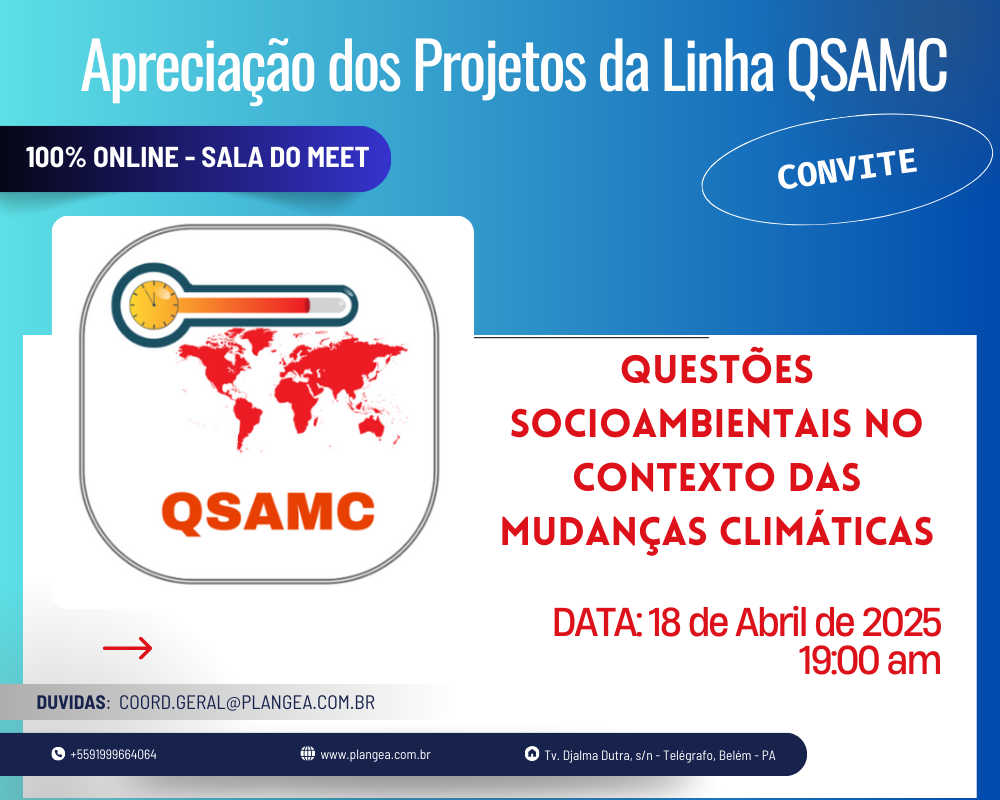 Apreciação dos Projetos da Linha QSAMC

100% ONLINE - SALA DO MEET

CONVITE

QSAMC

QUESTÕES SOCIOAMBIENTAIS NO CONTEXTO DAS MUDANÇAS CLIMÁTICAS

DATA: 18 de Abril de 2025
19:00 am

DUVIDAS: COORD.GERAL@PLANGEA.COM.BR

+5591999664064

www.plangea.com.br

Tv. Djalma Dutra, s/n - Telégrafo, Belém - PA